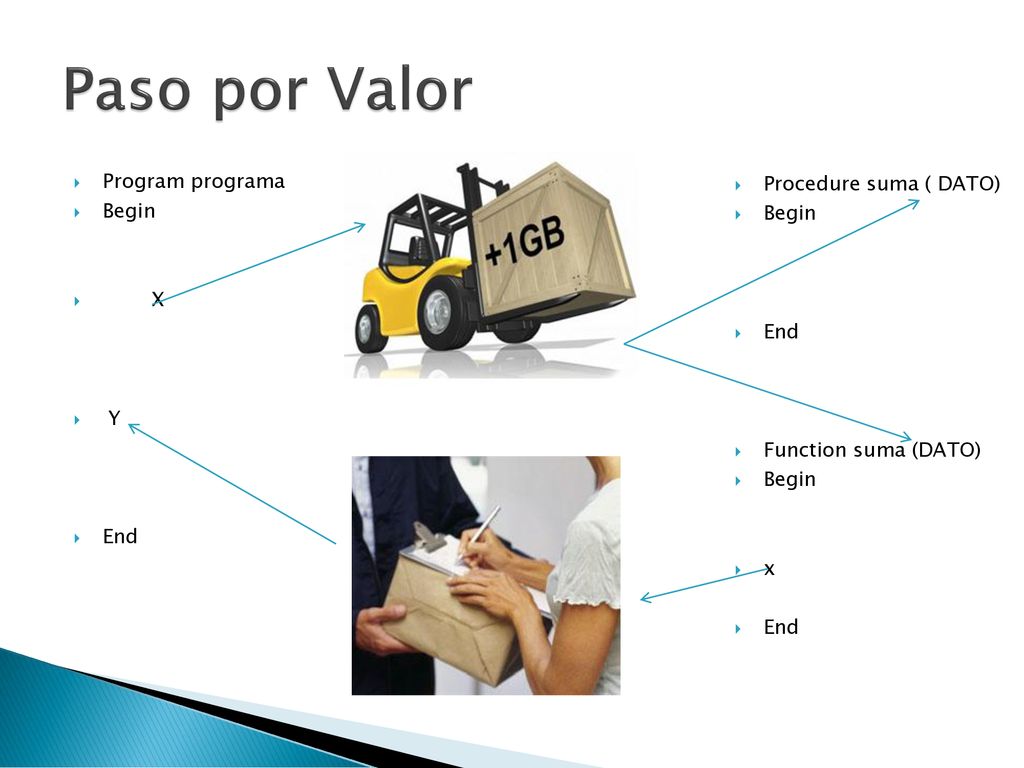 Paso por Valor

Program programa
Begin

X

Y

End

+1GB

Procedure suma ( DATO)
Begin

End

Function suma (DATO)
Begin

x

End